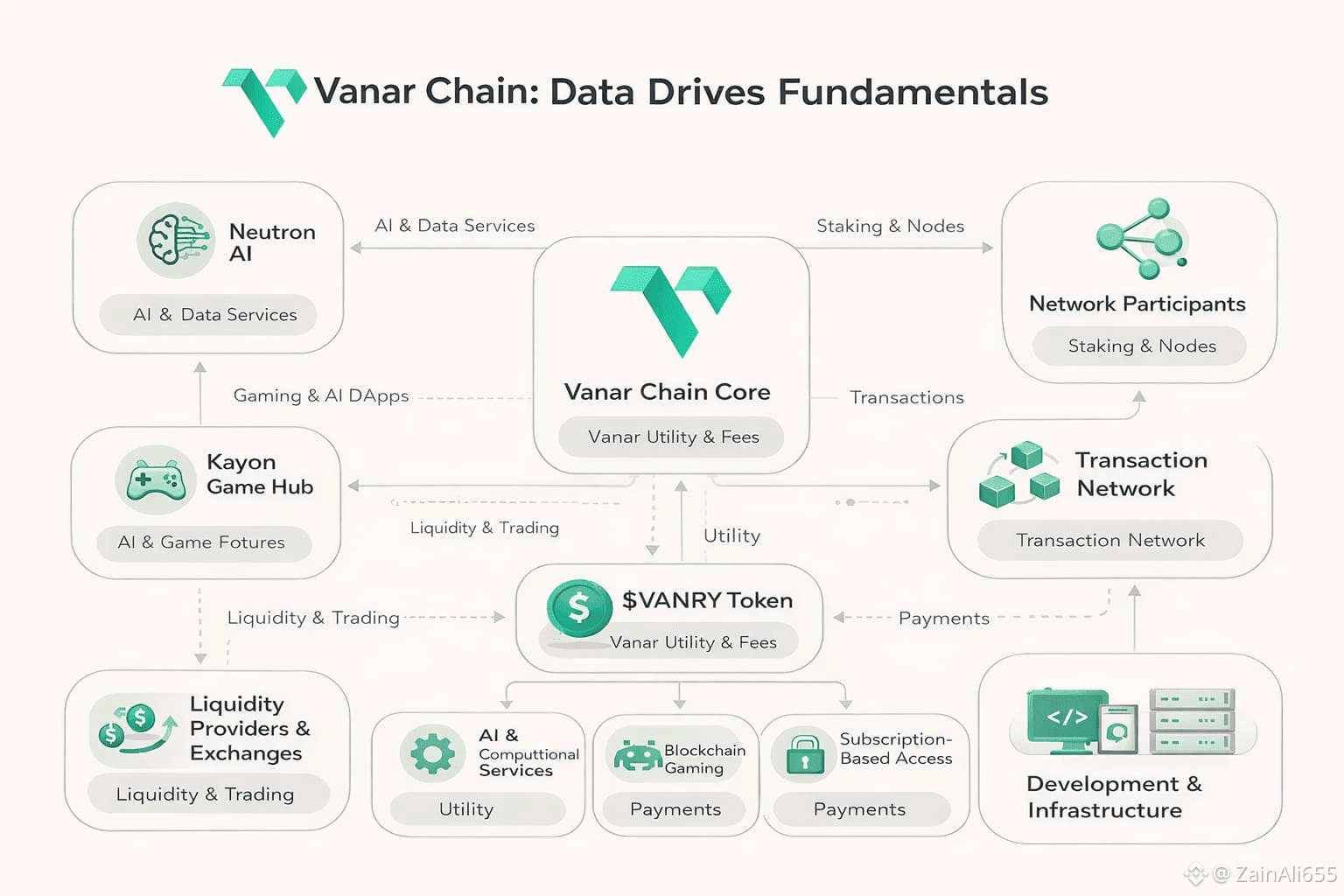 Vanar Chain: Data Drives Fundamentals

Neutron AI

AI & Data Services

AI & Data Services

Staking & Nodes

Network Participants

Staking & Nodes

Vanar Chain Core

Vanar Utility & Fees

Gaming & AI DApps

Transactions

Kayon Game Hub

AI & Game Fotures

Transaction Network

Transaction Network

Liquidity & Trading

Utility

Liquidity & Trading

$VANRY Token

Vanar Utility & Fees

Payments

Liquidity Providers & Exchanges

Liquidity & Trading

AI & Computtional Services

Utility

Blockchain Gaming

Payments

Subscription-Based Access

Payments

</>

Development & Infrastructure

@ ZainAli655